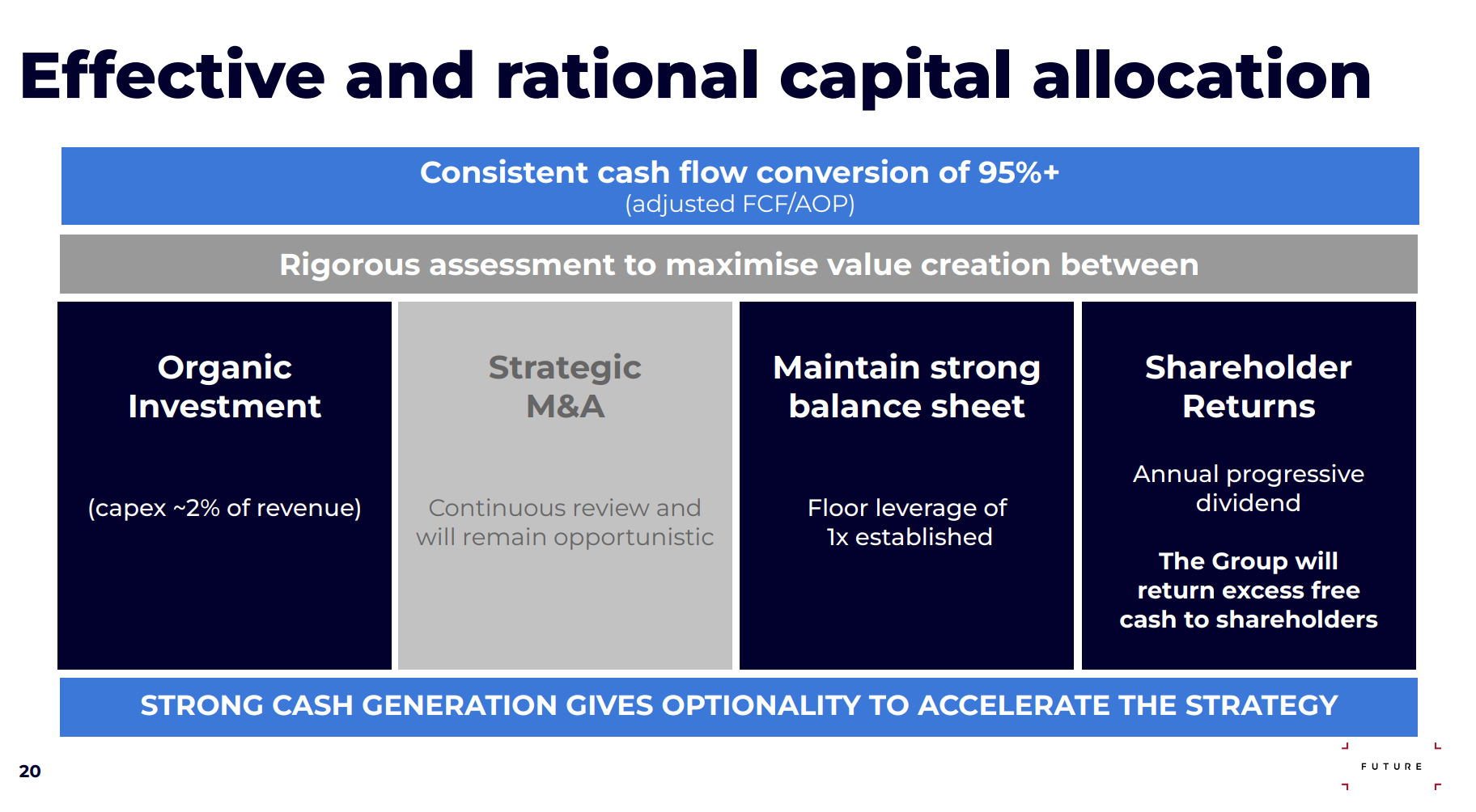 Effective and rational capital allocation

Consistent cash flow conversion of 95%+
(adjusted FCF/AOP)

Rigorous assessment to maximise value creation between

Organic Investment

(capex ~2% of revenue)

Strategic M&A

Continuous review and will remain opportunistic

Maintain strong balance sheet

Floor leverage of 1x established

Shareholder Returns

Annual progressive dividend

The Group will return excess free cash to shareholders

STRONG CASH GENERATION GIVES OPTIONALITY TO ACCELERATE THE STRATEGY

20

FUTURE